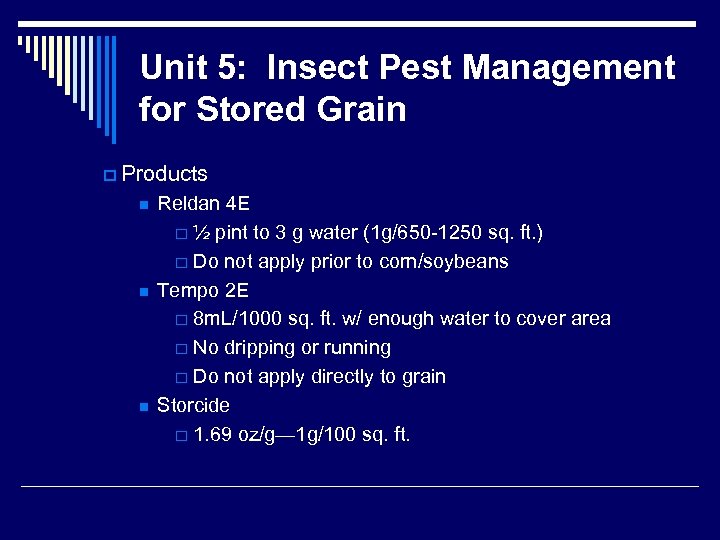 Unit 5: Insect Pest Management for Stored Grain

Products
Reldan 4E
½ pint to 3 g water (1g/650-1250 sq. ft.)
Do not apply prior to corn/soybeans
Tempo 2E
8mL/1000 sq. ft. w/ enough water to cover area
No dripping or running
Do not apply directly to grain
Storcide
1.69 oz/g—1g/100 sq. ft.